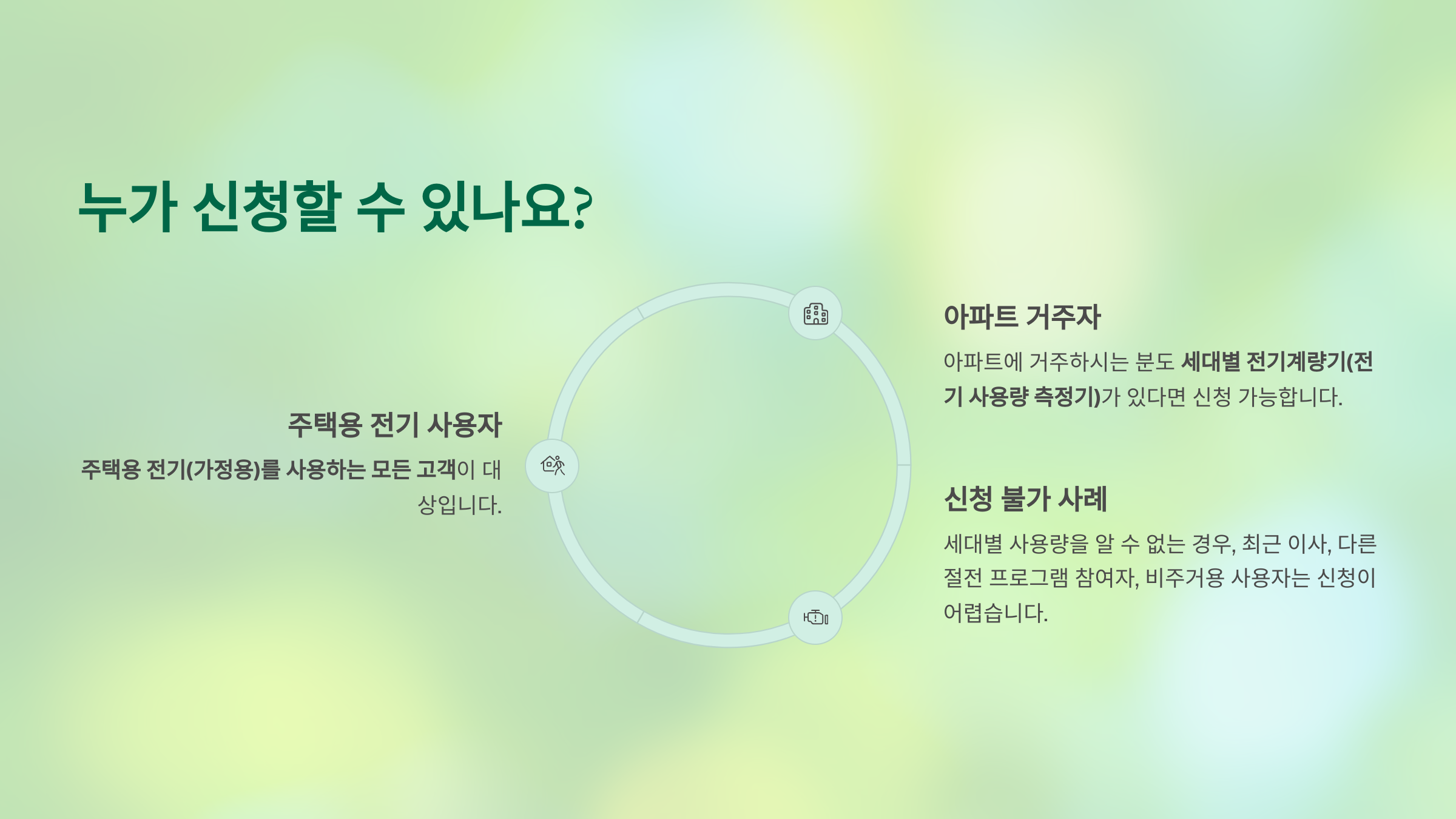 누가 신청할 수 있나요?

주택용 전기 사용자

주택용 전기(가정용)를 사용하는 모든 고객이 대상입니다.

아파트 거주자

아파트에 거주하시는 분도 세대별 전기계량기(전기 사용량 측정기)가 있다면 신청 가능합니다.

신청 불가 사례

세대별 사용량을 알 수 없는 경우, 최근 이사, 다른 절전 프로그램 참여자, 비주거용 사용자는 신청이 어렵습니다.